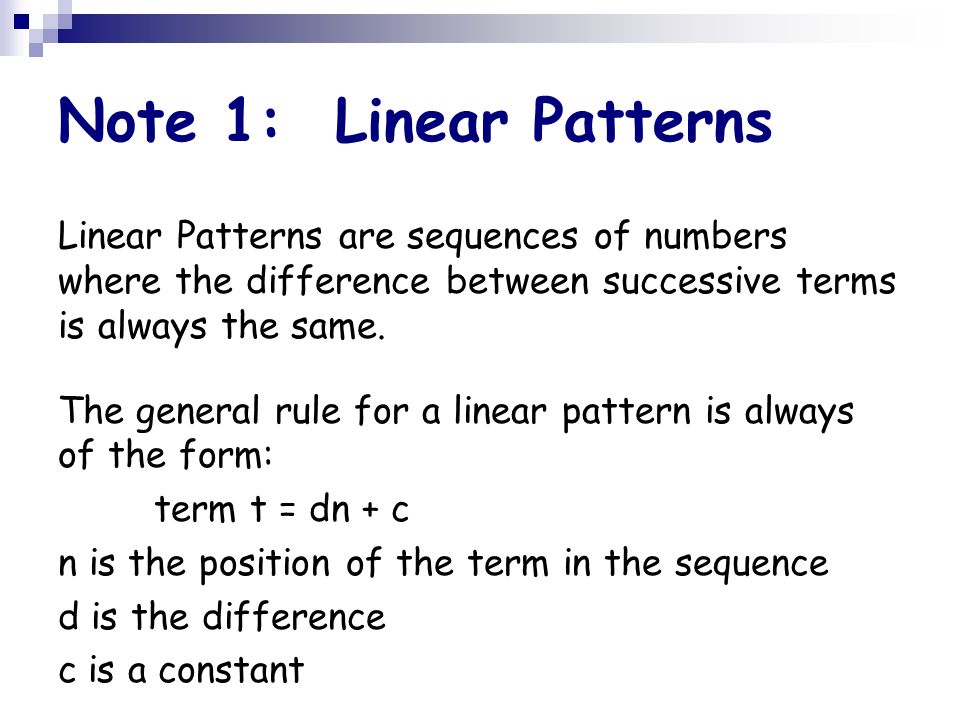 Note 1: Linear Patterns

Linear Patterns are sequences of numbers where the difference between successive terms is always the same.

The general rule for a linear pattern is always of the form:

term $t = dn + c$

n is the position of the term in the sequence

d is the difference

c is a constant